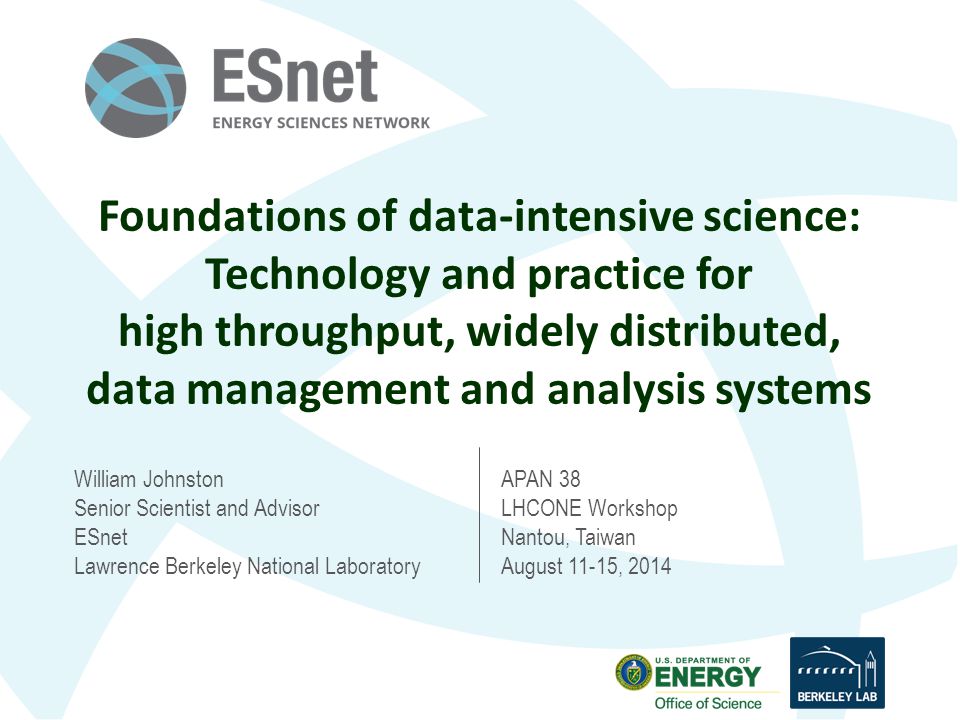 ESnet
ENERGY SCIENCES NETWORK

Foundations of data-intensive science: Technology and practice for high throughput, widely distributed, data management and analysis systems

William Johnston
Senior Scientist and Advisor
ESnet
Lawrence Berkeley National Laboratory

APAN 38
LHCONE Workshop
Nantou, Taiwan
August 11-15, 2014

U.S. DEPARTMENT OF ENERGY
Office of Science

BERKELEY LAB